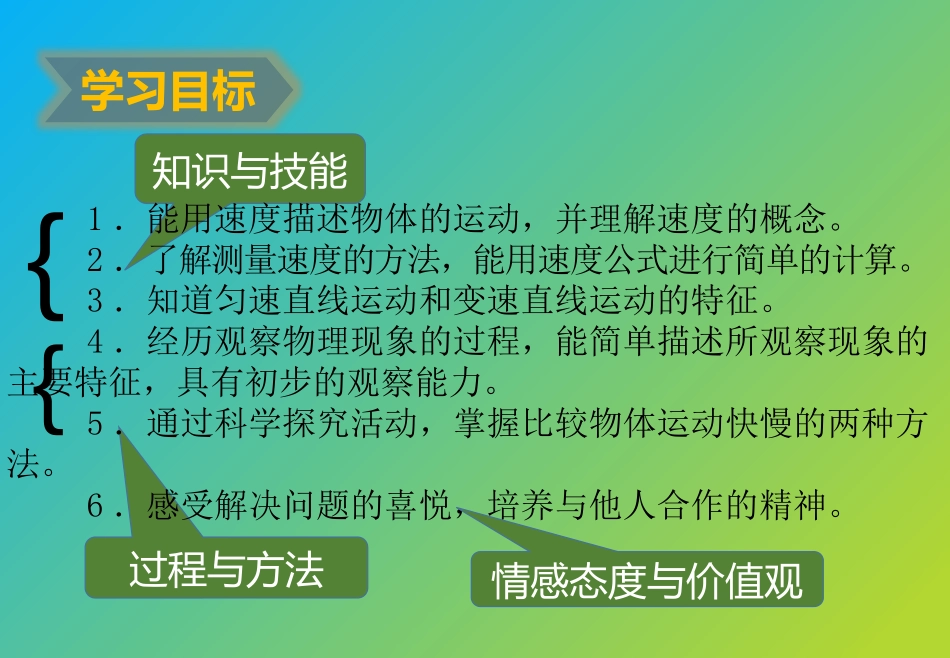 学习目标

知识与技能

1．能用速度描述物体的运动，并理解速度的概念。

2．了解测量速度的方法，能用速度公式进行简单的计算。

3．知道匀速直线运动和变速直线运动的特征。

4．经历观察物理现象的过程，能简单描述所观察现象的主要特征，具有初步的观察能力。

5．通过科学探究活动，掌握比较物体运动快慢的两种方法。

6．感受解决问题的喜悦，培养与他人合作的精神。

过程与方法

情感态度与价值观